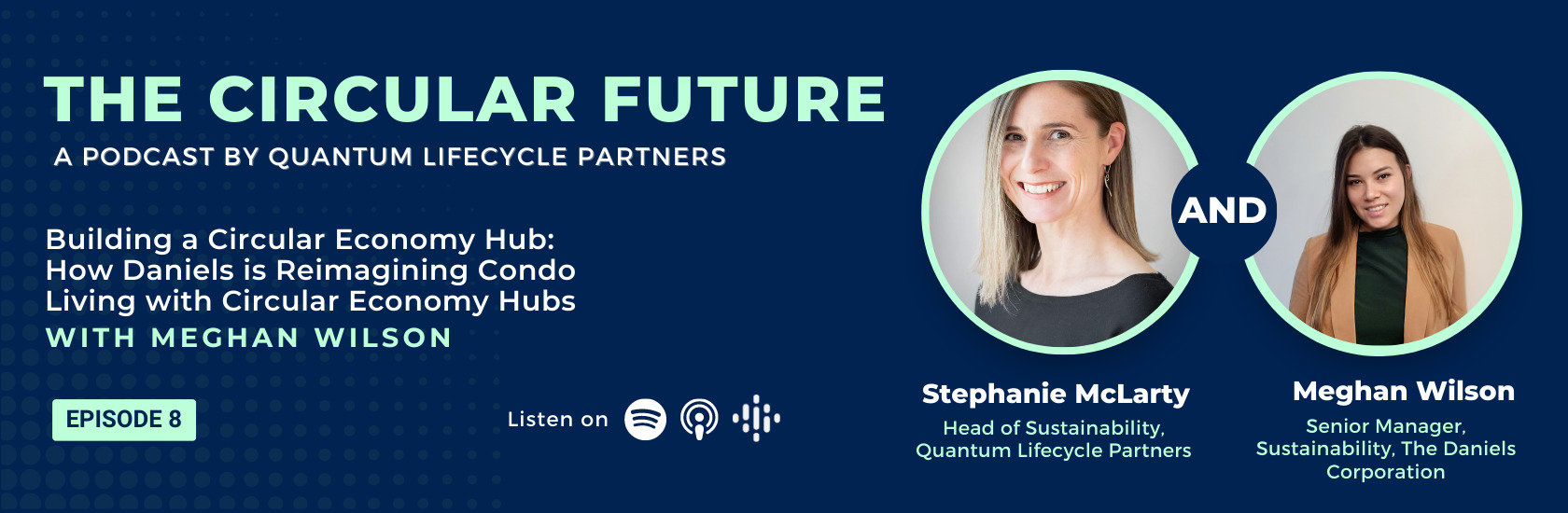 THE CIRCULAR FUTURE
A PODCAST BY QUANTUM LIFECYCLE PARTNERS

Building a Circular Economy Hub: How Daniels is Reimagining Condo Living with Circular Economy Hubs
WITH MEGHAN WILSON

EPISODE 8

Listen on

AND

Stephanie McLarty
Head of Sustainability, Quantum Lifecycle Partners

Meghan Wilson
Senior Manager, Sustainability, The Daniels Corporation